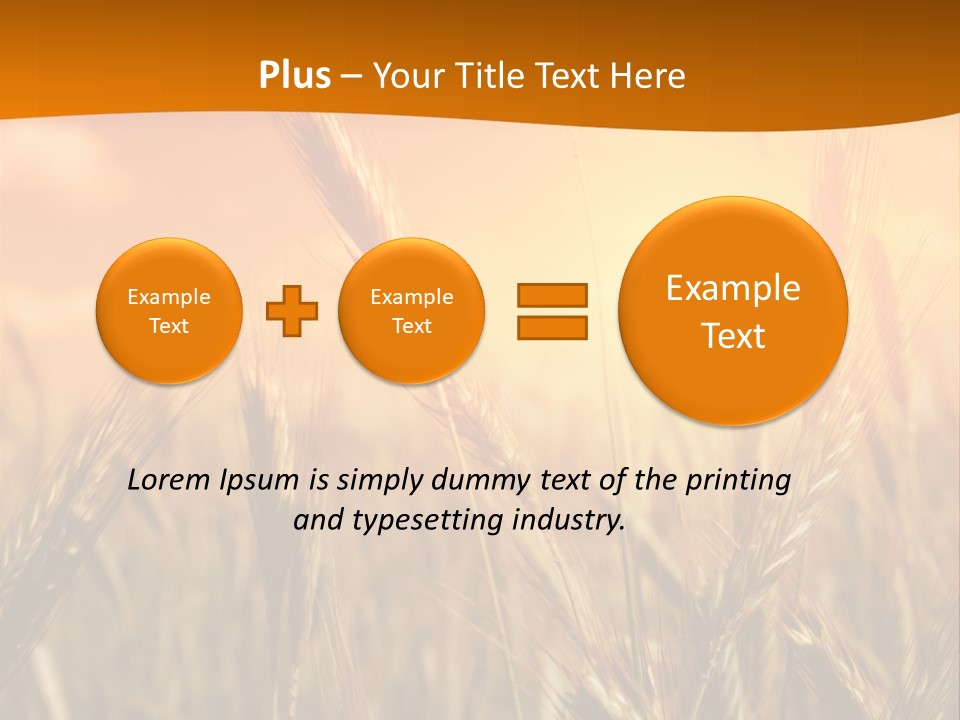 Plus – Your Title Text Here

Example Text

Example Text

Example Text

Lorem Ipsum is simply dummy text of the printing and typesetting industry.